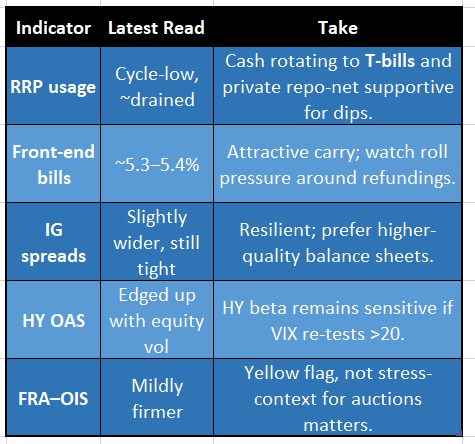 | Indicator | Latest Read | Take |
|---|---|---|
| RRP usage | Cycle-low, ~drained | Cash rotating to **T-bills** and private repo-net supportive for dips. |
| Front-end bills | ~5.3–5.4% | Attractive carry; watch roll pressure around refundings. |
| IG spreads | Slightly wider, still tight | Resilient; prefer higher-quality balance sheets. |
| HY OAS | Edged up with equity vol | HY beta remains sensitive if VIX re-tests >20. |
| FRA–OIS | Mildly firmer | Yellow flag, not stress-context for auctions matters. |